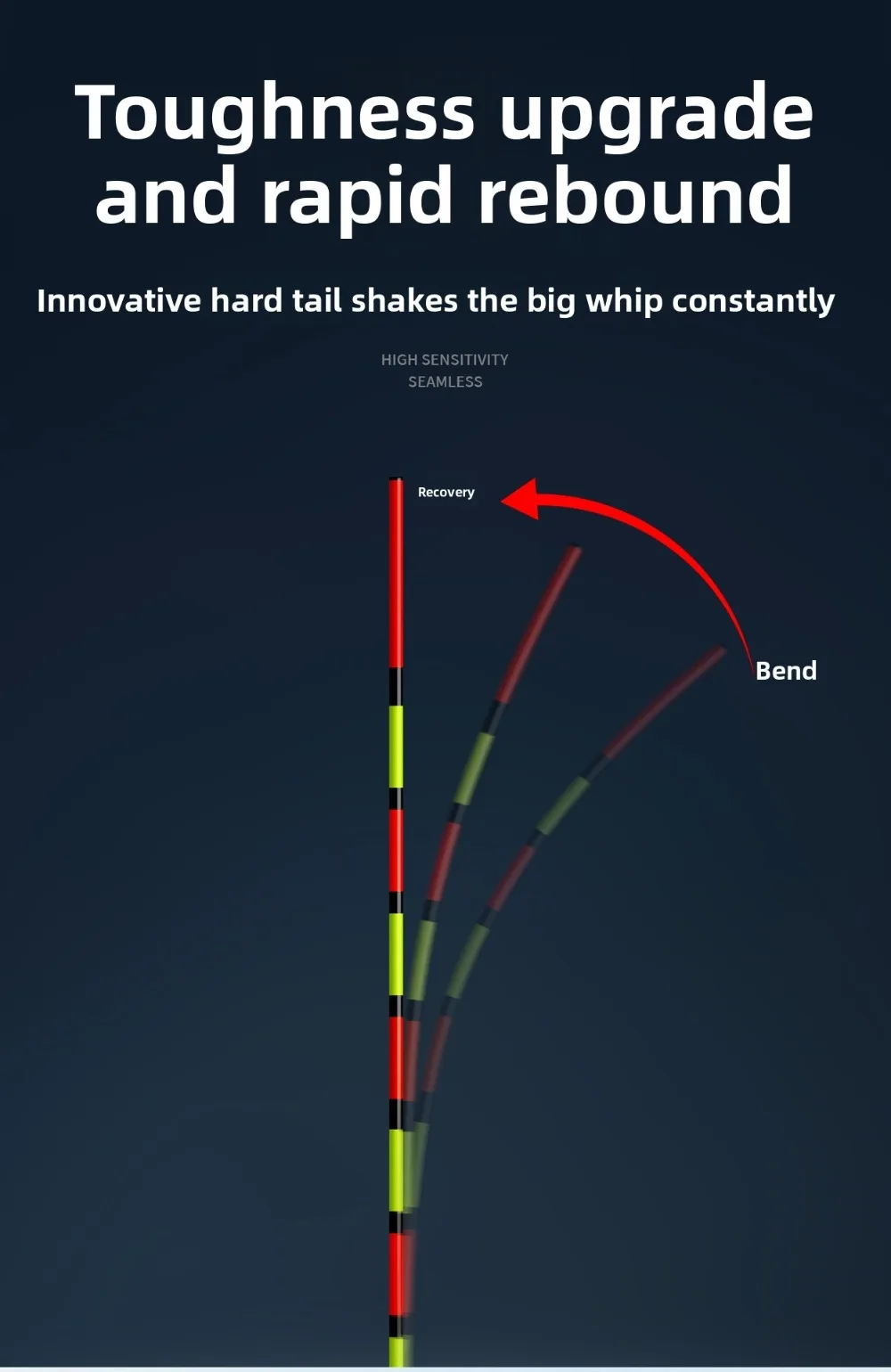 Toughness upgrade and rapid rebound

Innovative hard tail shakes the big whip constantly

HIGH SENSITIVITY
SEAMLESS

Recovery

Bend